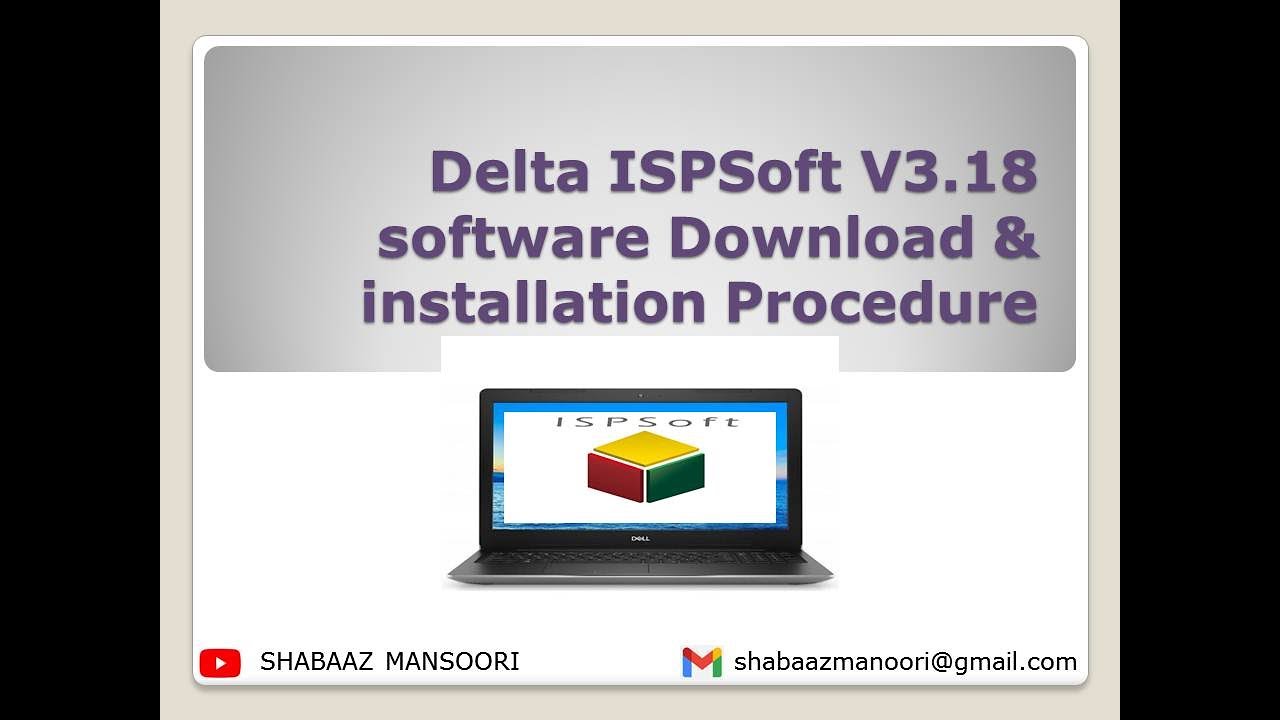 Delta ISPSoft V3.18 software Download & installation Procedure

ISPSoft

DELL

SHABAAZ MANSOORI

shabaazmanoori@gmail.com